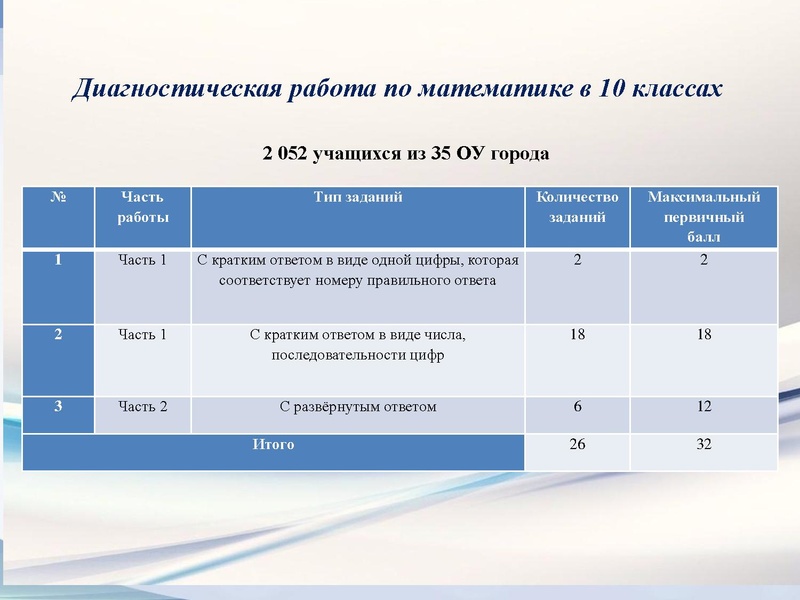 Диагностическая работа по математике в 10 классах

2 052 учащихся из 35 ОУ города

| № | Часть работы | Тип заданий | Количество заданий | Максимальный первичный балл |
|---|---|---|---|---|
| 1 | Часть 1 | С кратким ответом в виде одной цифры, которая соответствует номеру правильного ответа | 2 | 2 |
| 2 | Часть 1 | С кратким ответом в виде числа, последовательности цифр | 18 | 18 |
| 3 | Часть 2 | С развёрнутым ответом | 6 | 12 |
| Итого | | | 26 | 32 |